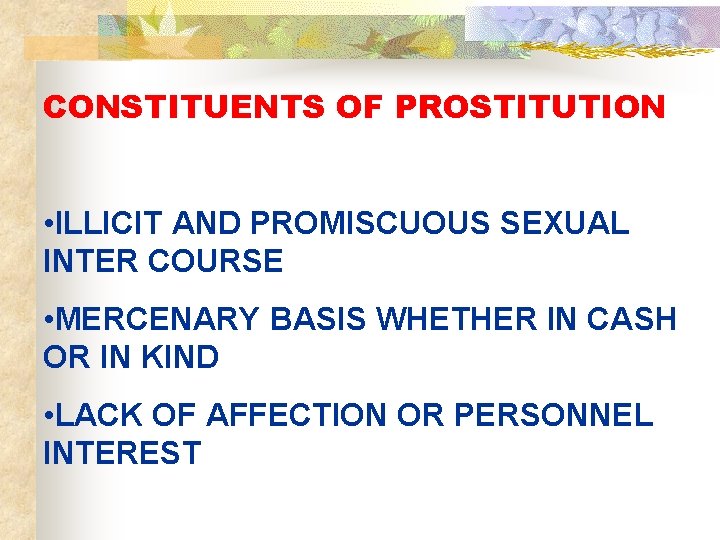 CONSTITUENTS OF PROSTITUTION

•ILLICIT AND PROMISCUOUS SEXUAL INTER COURSE

•MERCENARY BASIS WHETHER IN CASH OR IN KIND

•LACK OF AFFECTION OR PERSONNEL INTEREST